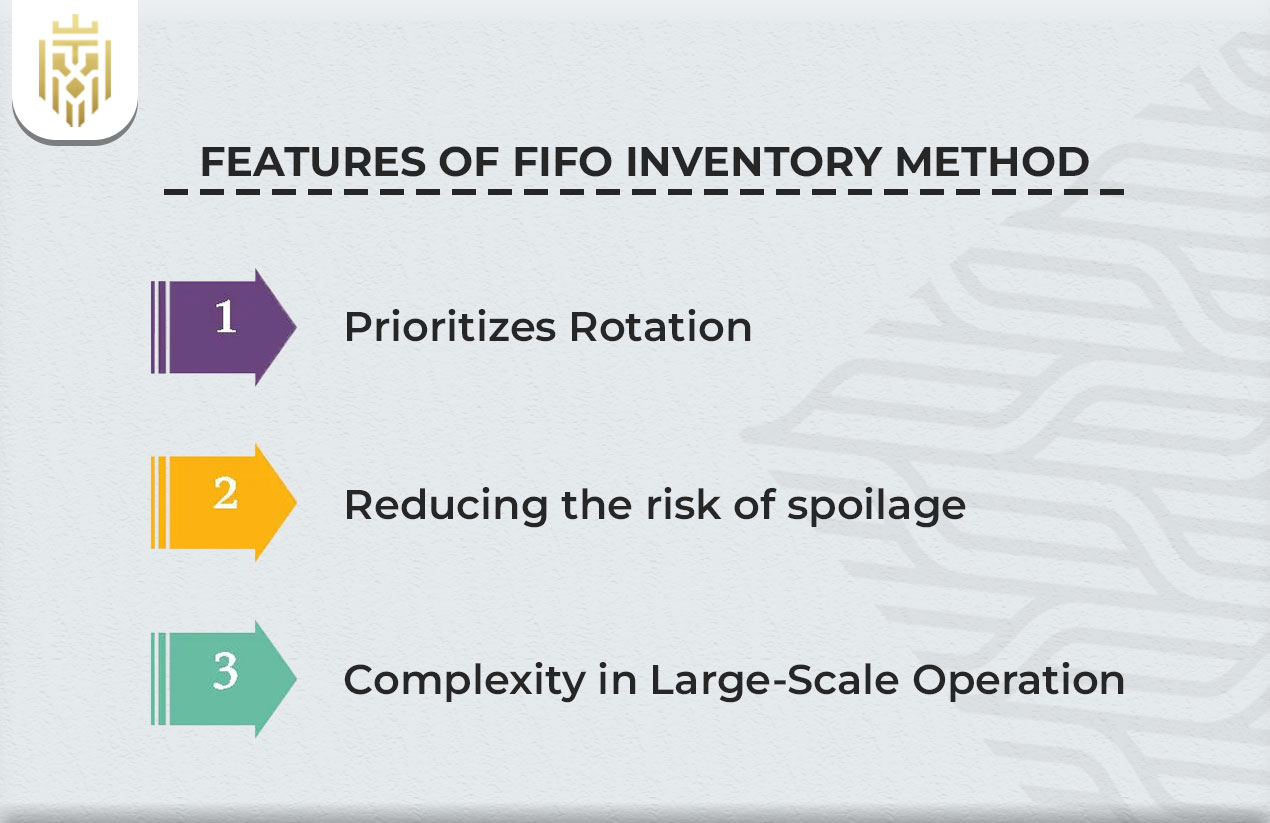 FEATURES OF FIFO INVENTORY METHOD

1 Prioritizes Rotation

2 Reducing the risk of spoilage

3 Complexity in Large-Scale Operation